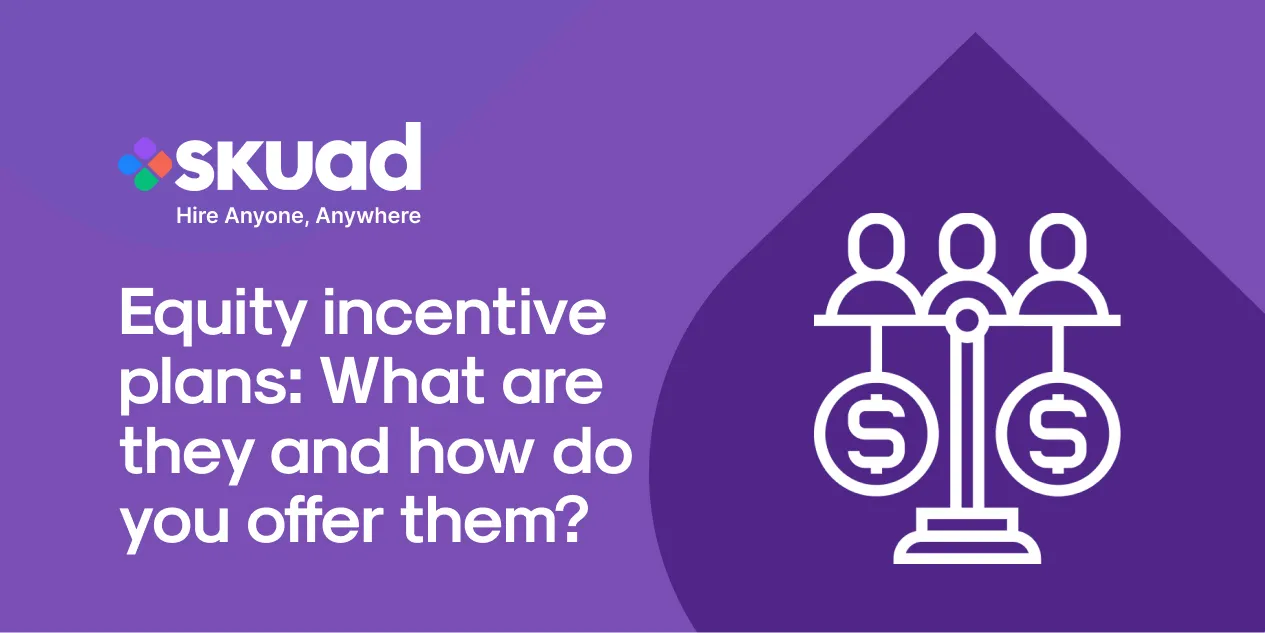 skuad
Hire Anyone, Anywhere

Equity incentive plans: What are they and how do you offer them?

$
$